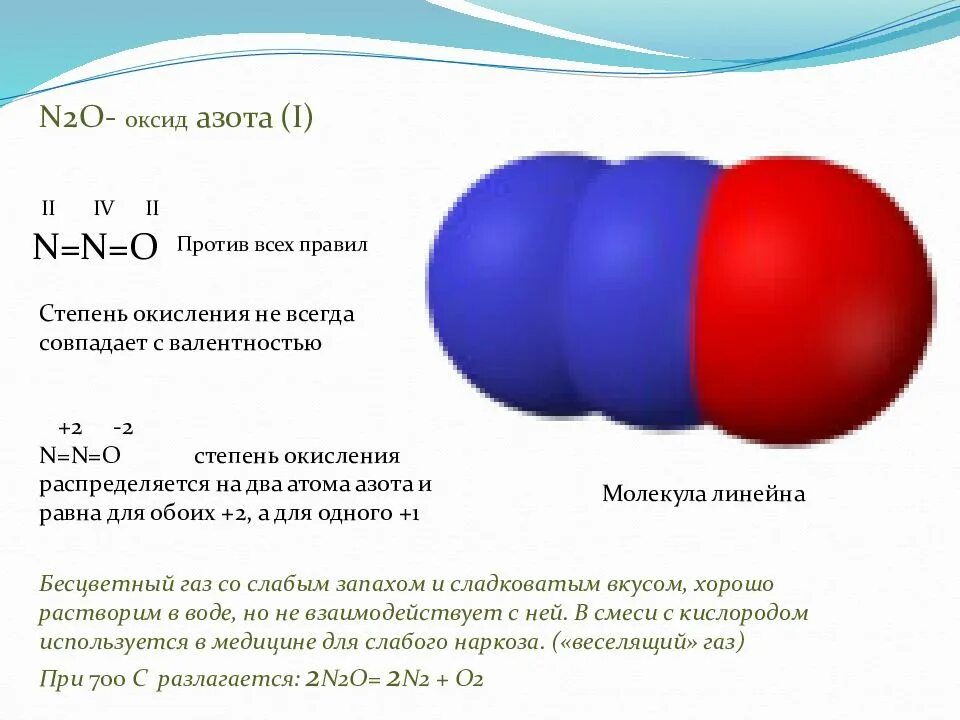 N2O- оксид азота (I)

II IV II
N=N=O Против всех правил

Степень окисления не всегда совпадает с валентностью

+2 -2
N=N=O степень окисления распределяется на два атома азота и равна для обоих +2, а для одного +1

Молекула линейна

Бесцветный газ со слабым запахом и сладковатым вкусом, хорошо растворим в воде, но не взаимодействует с ней. В смеси с кислородом используется в медицине для слабого наркоза. («веселящий» газ)

При 700 С разлагается: 2N2O= 2N2 + O2